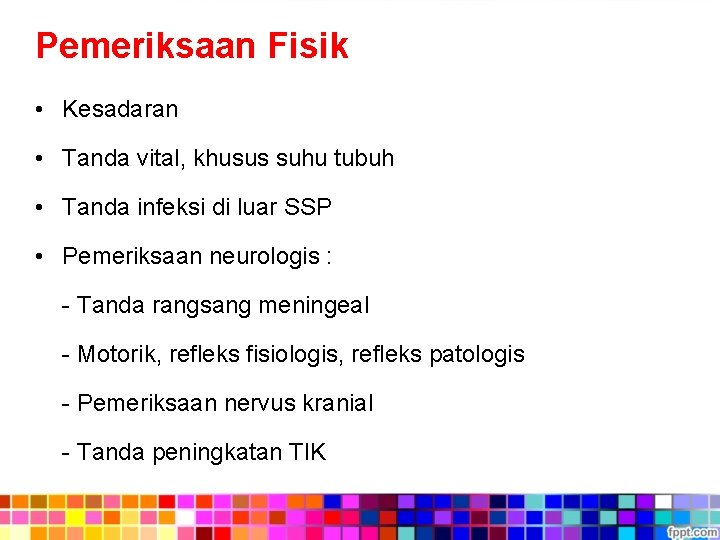 Pemeriksaan Fisik

• Kesadaran

• Tanda vital, khusus suhu tubuh

• Tanda infeksi di luar SSP

• Pemeriksaan neurologis :

- Tanda rangsang meningeal

- Motorik, refleks fisiologis, refleks patologis

- Pemeriksaan nervus kranial

- Tanda peningkatan TIK

fppt.com